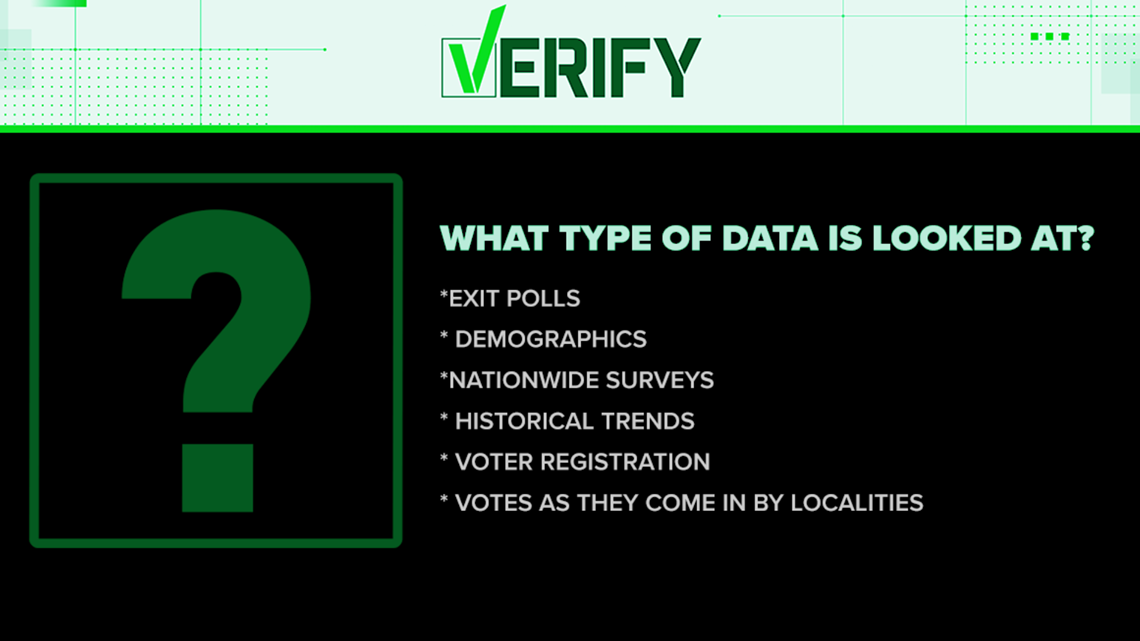 VERIFY

?

WHAT TYPE OF DATA IS LOOKED AT?

*EXIT POLLS

* DEMOGRAPHICS

*NATIONWIDE SURVEYS

* HISTORICAL TRENDS

* VOTER REGISTRATION

* VOTES AS THEY COME IN BY LOCALITIES